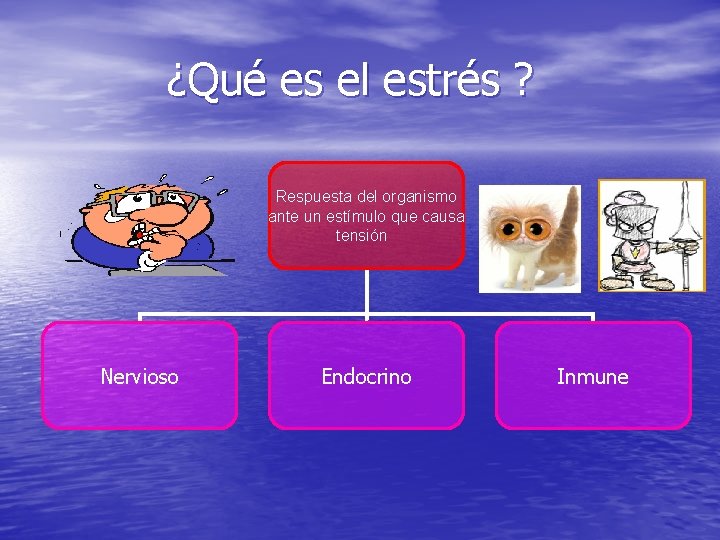 ¿Qué es el estrés ?

Respuesta del organismo ante un estímulo que causa tensión

Nervioso

Endocrino

Inmune